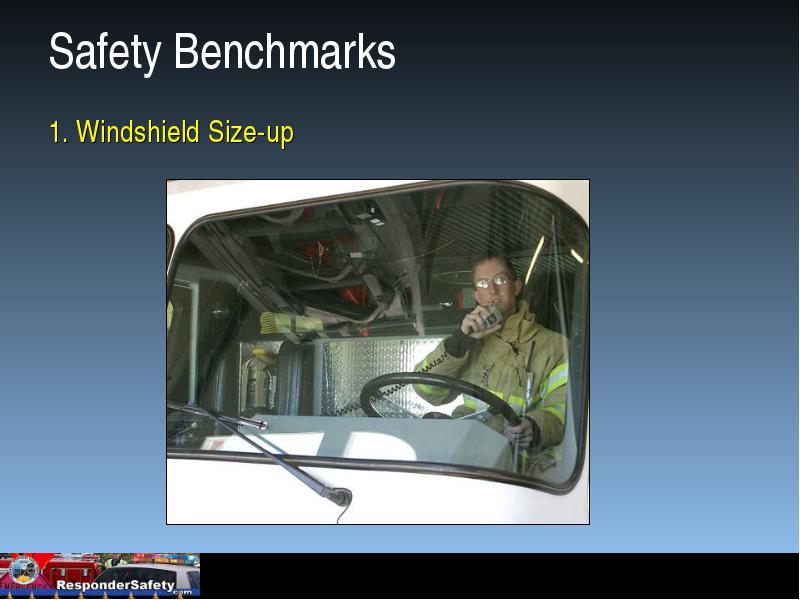 Safety Benchmarks

1. Windshield Size-up

ResponderSafety.com